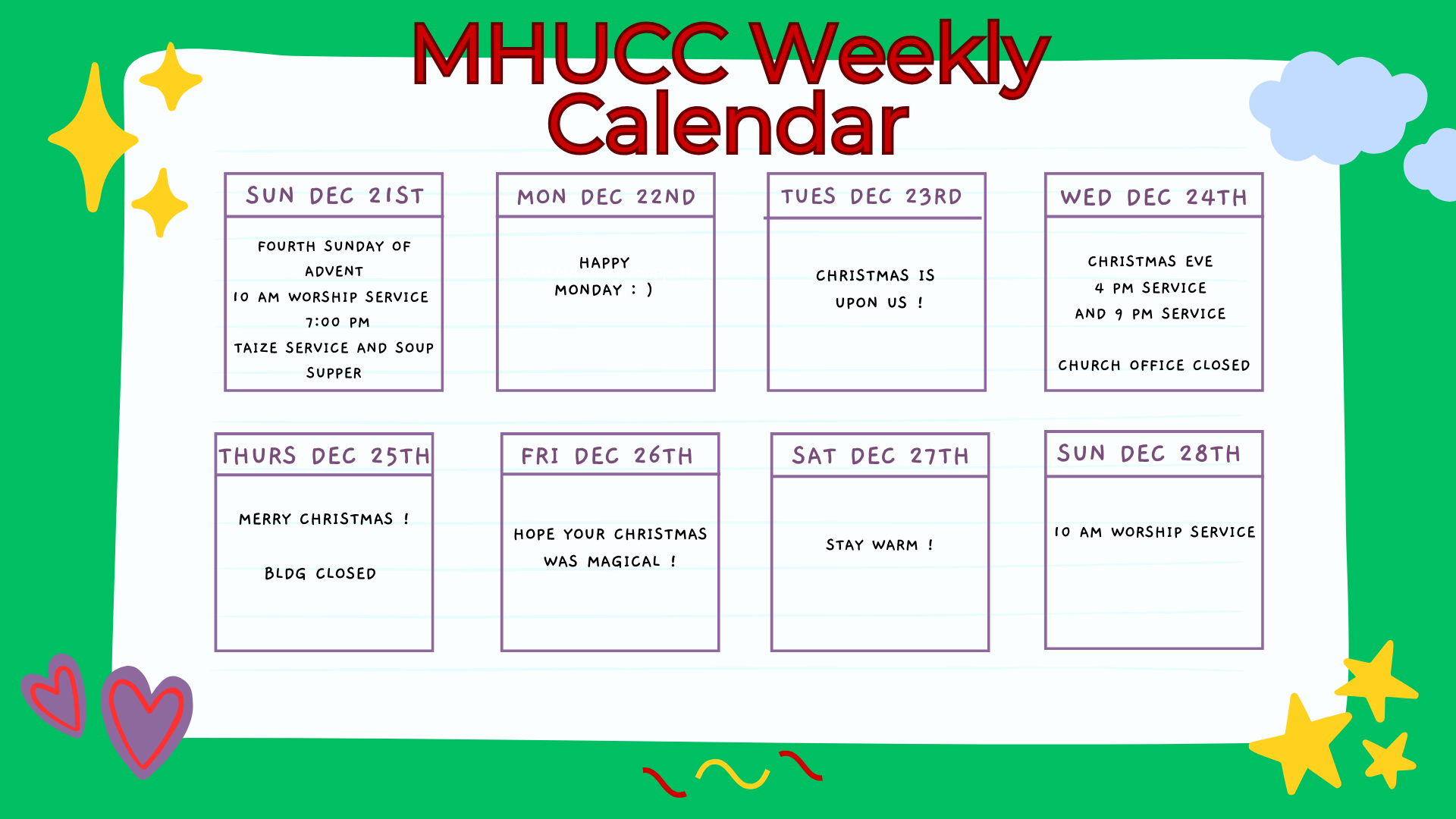 MHUCC Weekly Calendar

SUN DEC 21ST

FOURTH SUNDAY OF ADVENT
10 AM WORSHIP SERVICE
7:00 PM
TAIZE SERVICE AND SOUP SUPPER

MON DEC 22ND

HAPPY MONDAY : )

TUES DEC 23RD

CHRISTMAS IS UPON US !

WED DEC 24TH

CHRISTMAS EVE
4 PM SERVICE
AND 9 PM SERVICE

CHURCH OFFICE CLOSED

THURS DEC 25TH

MERRY CHRISTMAS !

BLDG CLOSED

FRI DEC 26TH

HOPE YOUR CHRISTMAS WAS MAGICAL !

SAT DEC 27TH

STAY WARM !

SUN DEC 28TH

10 AM WORSHIP SERVICE